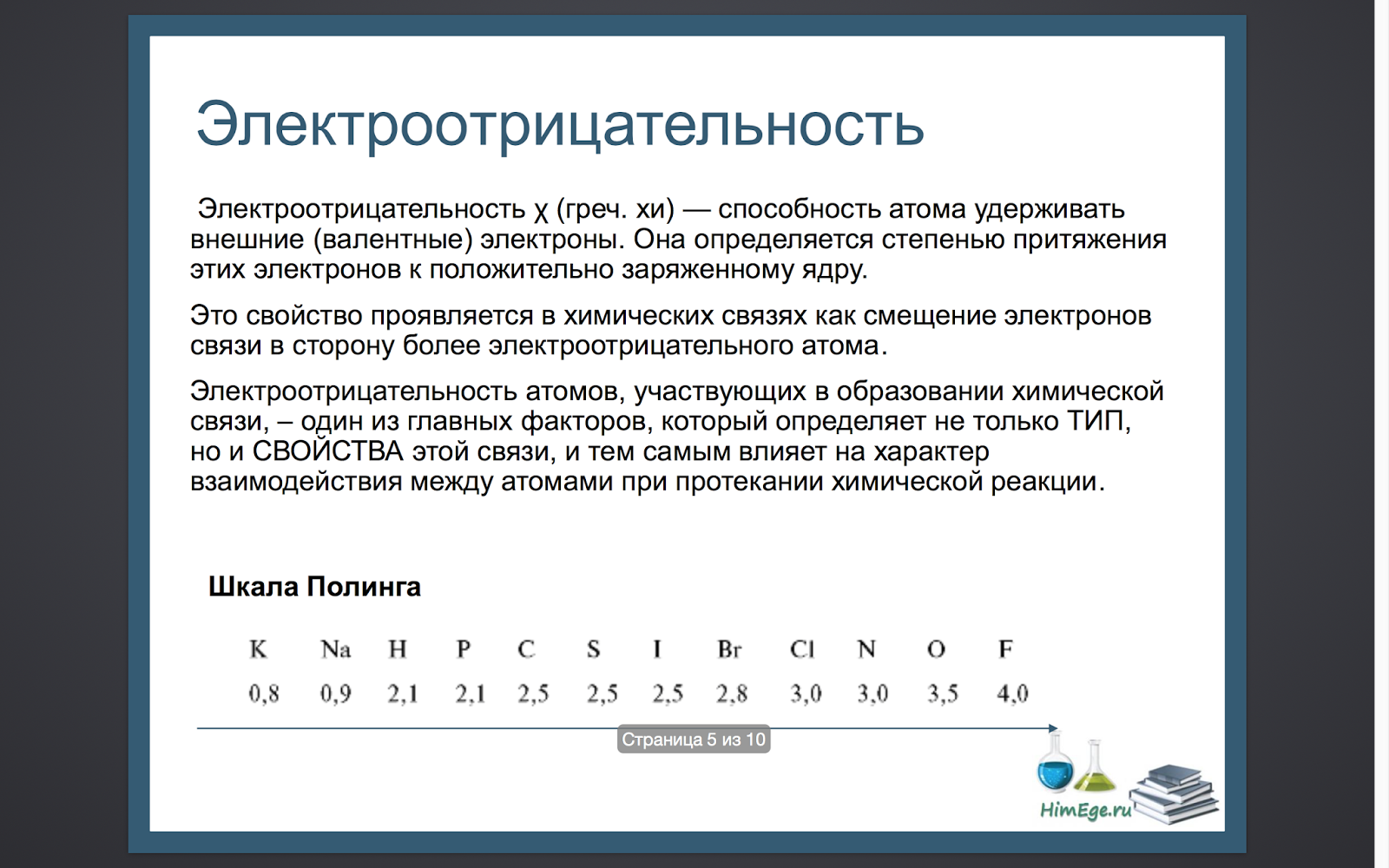 Электроотрицательность

Электроотрицательность χ (греч. хи) — способность атома удерживать внешние (валентные) электроны. Она определяется степенью притяжения этих электронов к положительно заряженному ядру.

Это свойство проявляется в химических связях как смещение электронов связи в сторону более электроотрицательного атома.

Электроотрицательность атомов, участвующих в образовании химической связи, – один из главных факторов, который определяет не только ТИП, но и СВОЙСТВА этой связи, и тем самым влияет на характер взаимодействия между атомами при протекании химической реакции.

Шкала Полинга

| K | Na | H | P | C | S | I | Br | Cl | N | O | F |
|---|---|---|---|---|---|---|---|---|---|---|---|
| 0,8 | 0,9 | 2,1 | 2,1 | 2,5 | 2,5 | 2,5 | 2,8 | 3,0 | 3,0 | 3,5 | 4,0 |

Страница 5 из 10

HimEge.ru